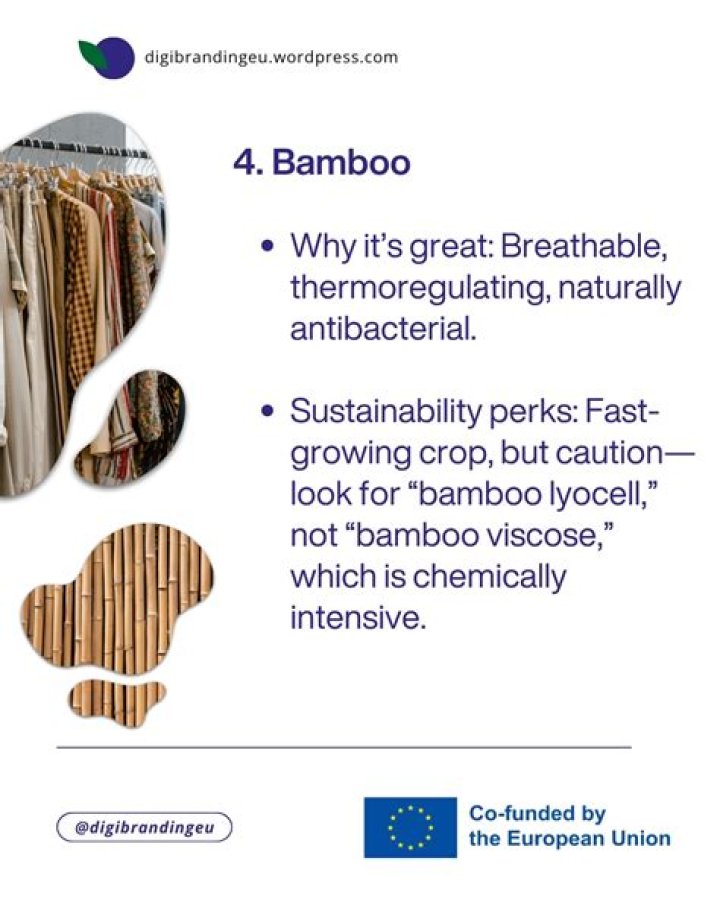 digibrandingeu.wordpress.com

4. Bamboo

• Why it's great: Breathable, thermoregulating, naturally antibacterial.

• Sustainability perks: Fast-growing crop, but caution—look for "bamboo lyocell," not "bamboo viscose," which is chemically intensive.

@digibrandingeu

Co-funded by the European Union